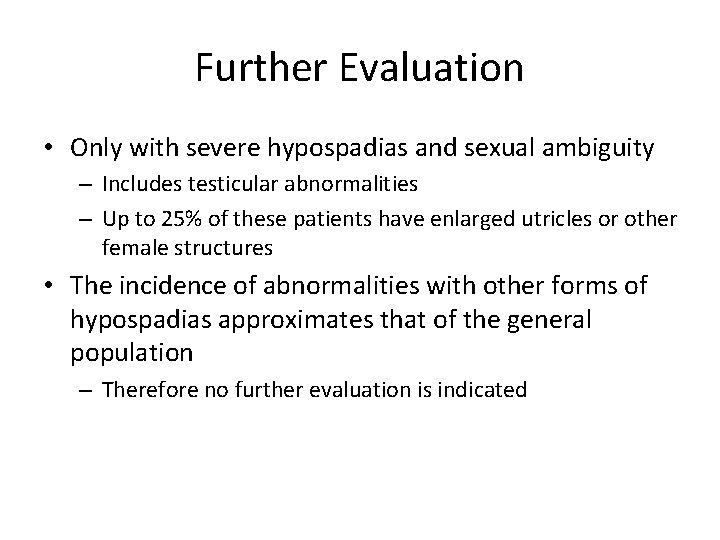 Further Evaluation

• Only with severe hypospadias and sexual ambiguity
– Includes testicular abnormalities
– Up to 25% of these patients have enlarged utricles or other female structures

• The incidence of abnormalities with other forms of hypospadias approximates that of the general population
– Therefore no further evaluation is indicated